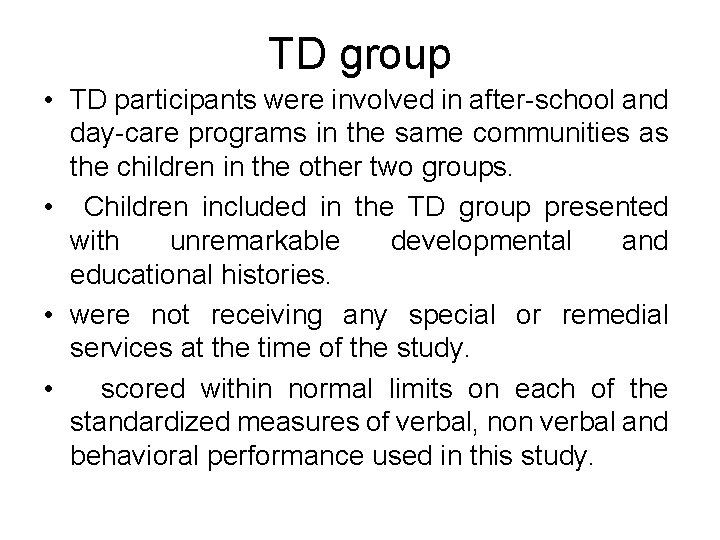 TD group

• TD participants were involved in after-school and day-care programs in the same communities as the children in the other two groups.

• Children included in the TD group presented with unremarkable developmental and educational histories.

• were not receiving any special or remedial services at the time of the study.

• scored within normal limits on each of the standardized measures of verbal, non verbal and behavioral performance used in this study.